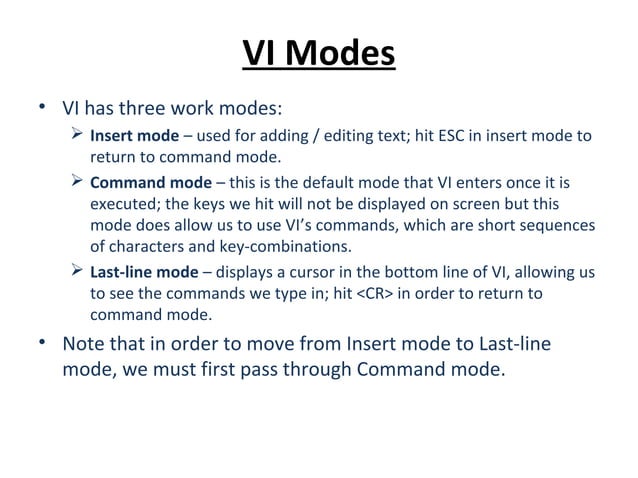 VI Modes

• VI has three work modes:
➢ Insert mode – used for adding / editing text; hit ESC in insert mode to return to command mode.
➢ Command mode – this is the default mode that VI enters once it is executed; the keys we hit will not be displayed on screen but this mode does allow us to use VI's commands, which are short sequences of characters and key-combinations.
➢ Last-line mode – displays a cursor in the bottom line of VI, allowing us to see the commands we type in; hit <CR> in order to return to command mode.

• Note that in order to move from Insert mode to Last-line mode, we must first pass through Command mode.